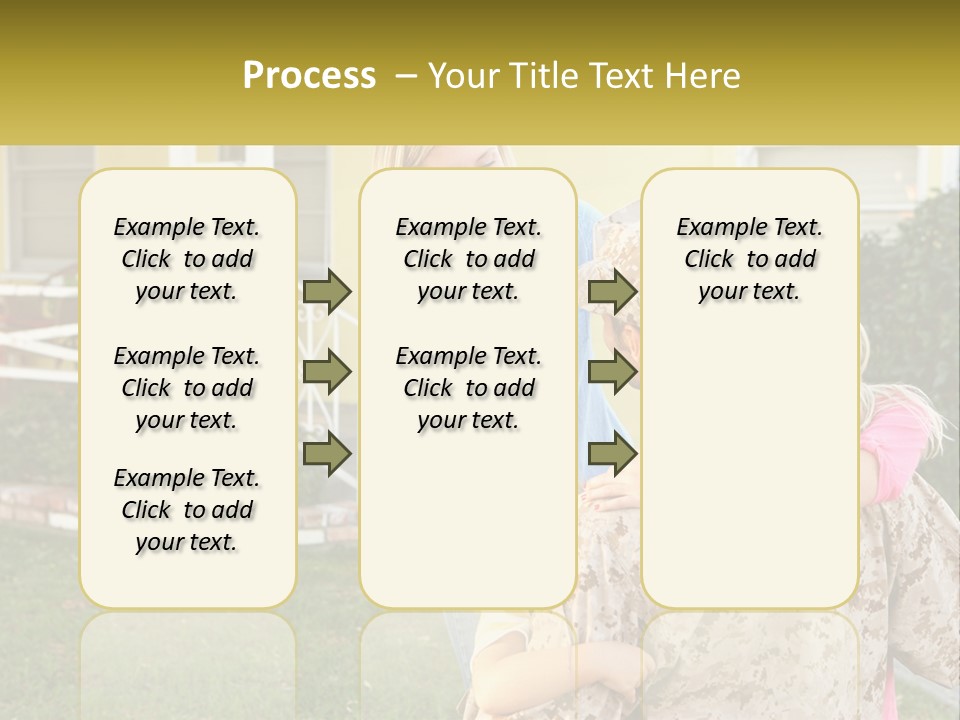 Process – Your Title Text Here

Example Text. Click to add your text.

Example Text. Click to add your text.

Example Text. Click to add your text.

Example Text. Click to add your text.

Example Text. Click to add your text.

Example Text. Click to add your text.